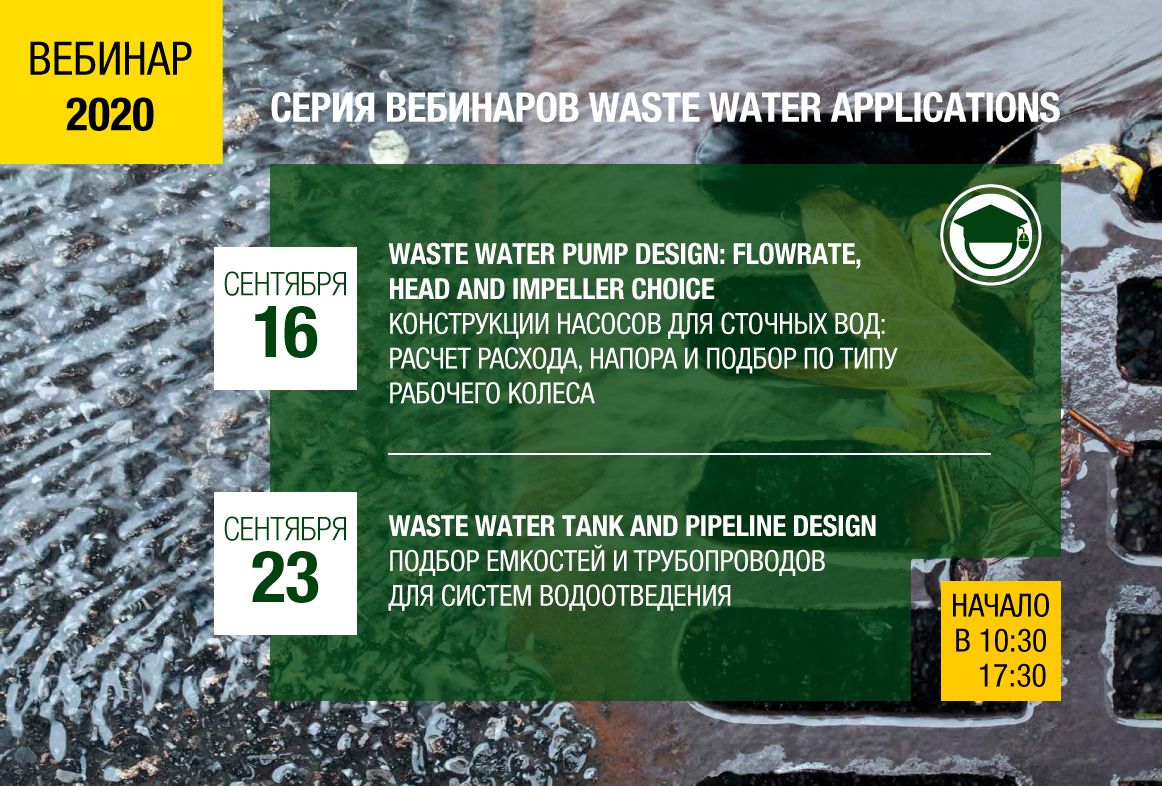 ВЕБИНАР
2020

СЕРИЯ ВЕБИНАРОВ WASTE WATER APPLICATIONS

СЕНТЯБРЯ
16

WASTE WATER PUMP DESIGN: FLOWRATE, HEAD AND IMPELLER CHOICE
КОНСТРУКЦИИ НАСОСОВ ДЛЯ СТОЧНЫХ ВОД: РАСЧЕТ РАСХОДА, НАПОРА И ПОДБОР ПО ТИПУ РАБОЧЕГО КОЛЕСА

СЕНТЯБРЯ
23

WASTE WATER TANK AND PIPELINE DESIGN
ПОДБОР ЕМКОСТЕЙ И ТРУБОПРОВОДОВ ДЛЯ СИСТЕМ ВОДООТВЕДЕНИЯ

НАЧАЛО
В 10:30
17:30